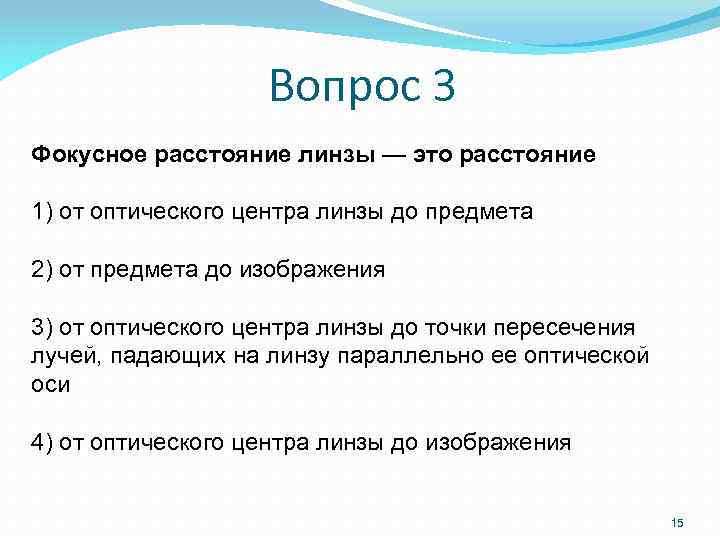 Вопрос 3

Фокусное расстояние линзы — это расстояние

1) от оптического центра линзы до предмета

2) от предмета до изображения

3) от оптического центра линзы до точки пересечения лучей, падающих на линзу параллельно ее оптической оси

4) от оптического центра линзы до изображения

15